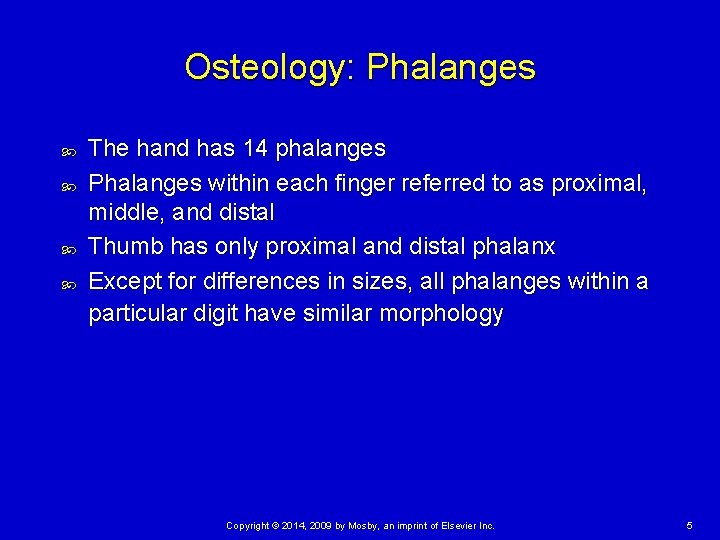 Osteology: Phalanges

The hand has 14 phalanges

Phalanges within each finger referred to as proximal, middle, and distal

Thumb has only proximal and distal phalanx

Except for differences in sizes, all phalanges within a particular digit have similar morphology

Copyright © 2014, 2009 by Mosby, an imprint of Elsevier Inc.

5